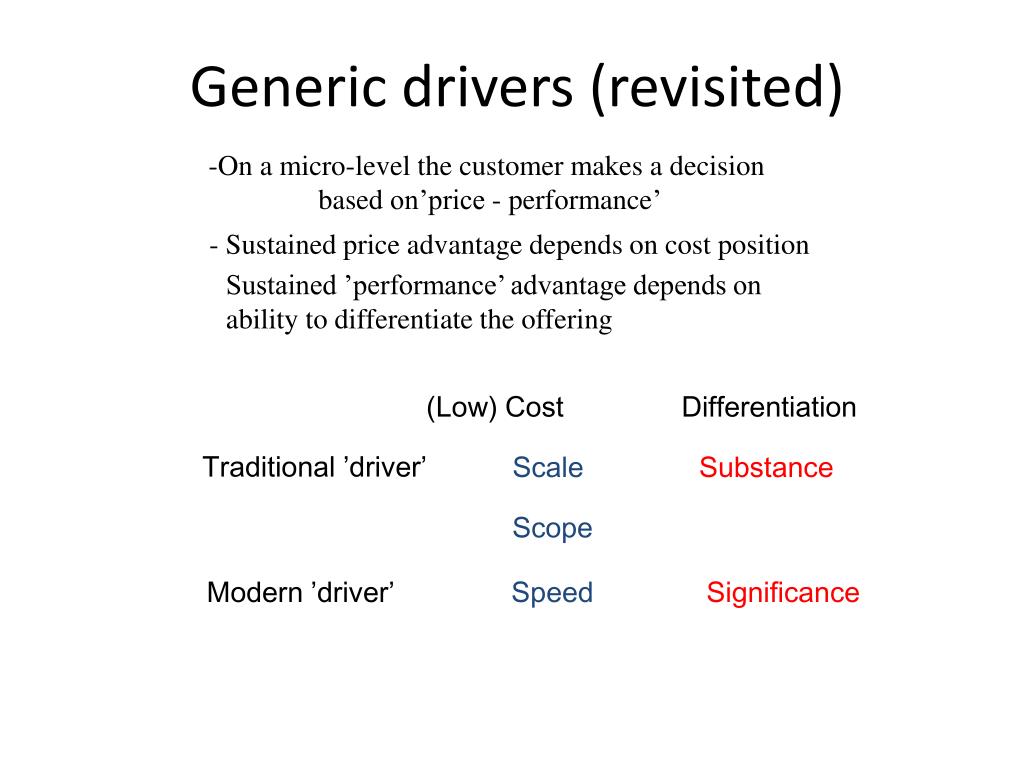 Generic drivers (revisited)

-On a micro-level the customer makes a decision based on’price - performance’

- Sustained price advantage depends on cost position
Sustained ’performance’ advantage depends on ability to differentiate the offering

| | (Low) Cost | Differentiation |
|---|---|---|
| Traditional ’driver’ | Scale | Substance |
| | Scope | |
| Modern ’driver’ | Speed | Significance |